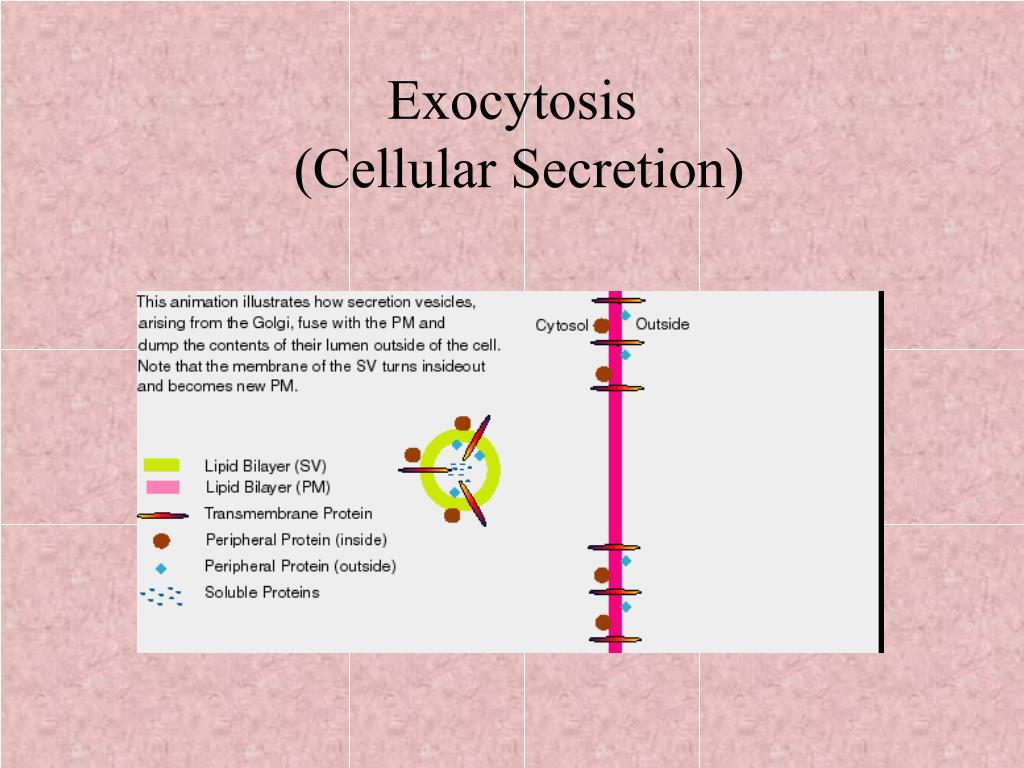 Exocytosis
(Cellular Secretion)

This animation illustrates how secretion vesicles, arising from the Golgi, fuse with the PM and dump the contents of their lumen outside of the cell. Note that the membrane of the SV turns insideout and becomes new PM.

Cytosol

Outside

Lipid Bilayer (SV)
Lipid Bilayer (PM)
Transmembrane Protein
Peripheral Protein (inside)
Peripheral Protein (outside)
Soluble Proteins